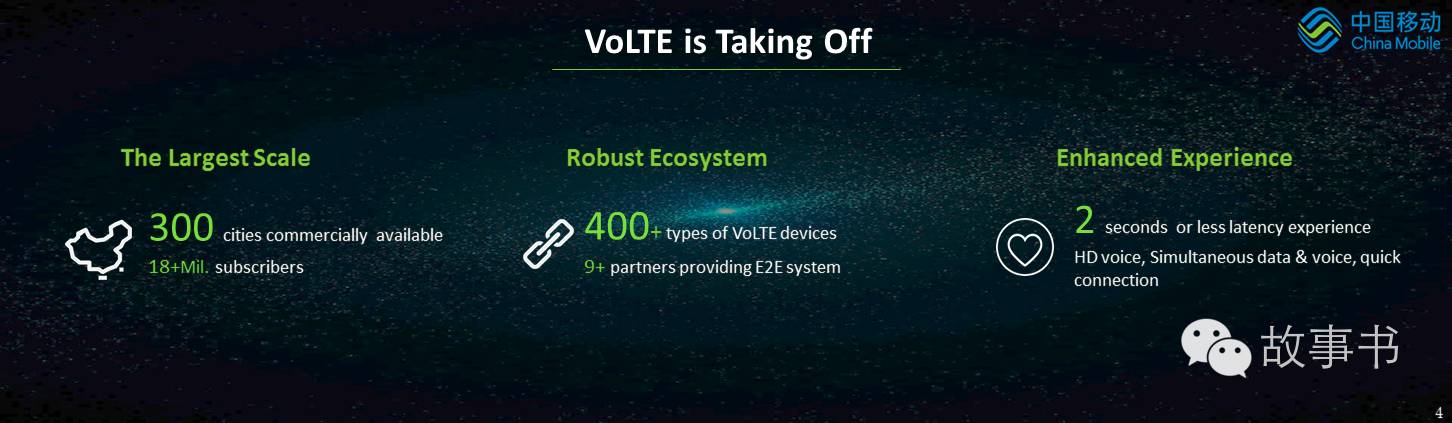 VoLTE is Taking Off

中国移动
China Mobile

The Largest Scale

300 cities commercially available
18+Mil. subscribers

Robust Ecosystem

400+ types of VoLTE devices
9+ partners providing E2E system

Enhanced Experience

2 seconds or less latency experience
HD voice, Simultaneous data & voice, quick connection

故事书

4